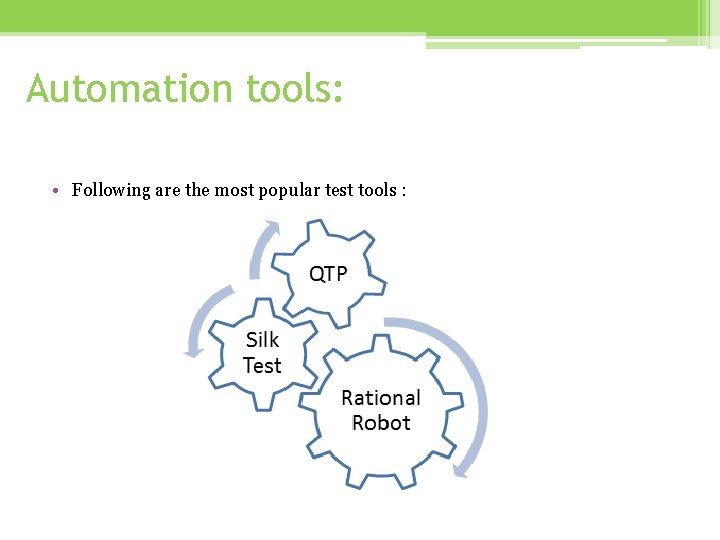 Automation tools:

• Following are the most popular test tools :

QTP

Silk Test

Rational Robot